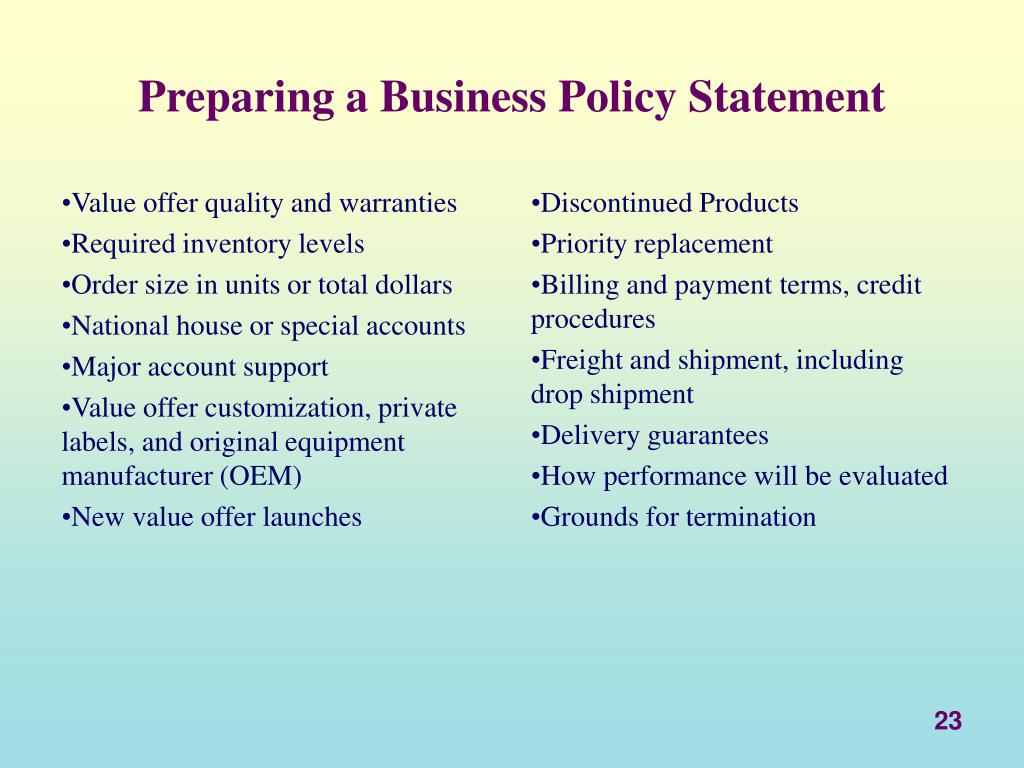 Preparing a Business Policy Statement

•Value offer quality and warranties
•Required inventory levels
•Order size in units or total dollars
•National house or special accounts
•Major account support
•Value offer customization, private labels, and original equipment manufacturer (OEM)
•New value offer launches

•Discontinued Products
•Priority replacement
•Billing and payment terms, credit procedures
•Freight and shipment, including drop shipment
•Delivery guarantees
•How performance will be evaluated
•Grounds for termination

23